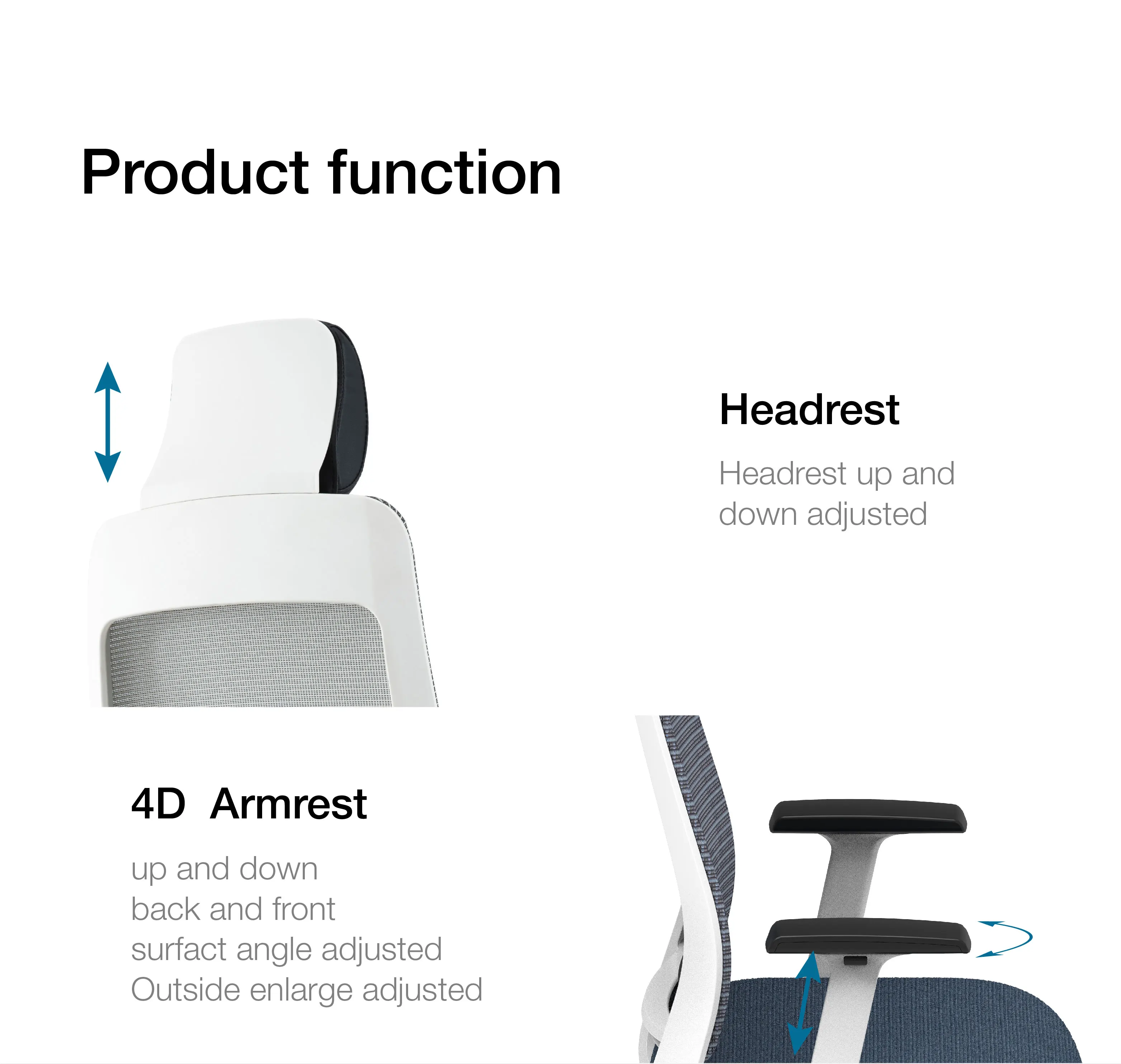 Product function

Headrest

Headrest up and down adjusted

4D Armrest

up and down
back and front
surfact angle adjusted
Outside enlarge adjusted